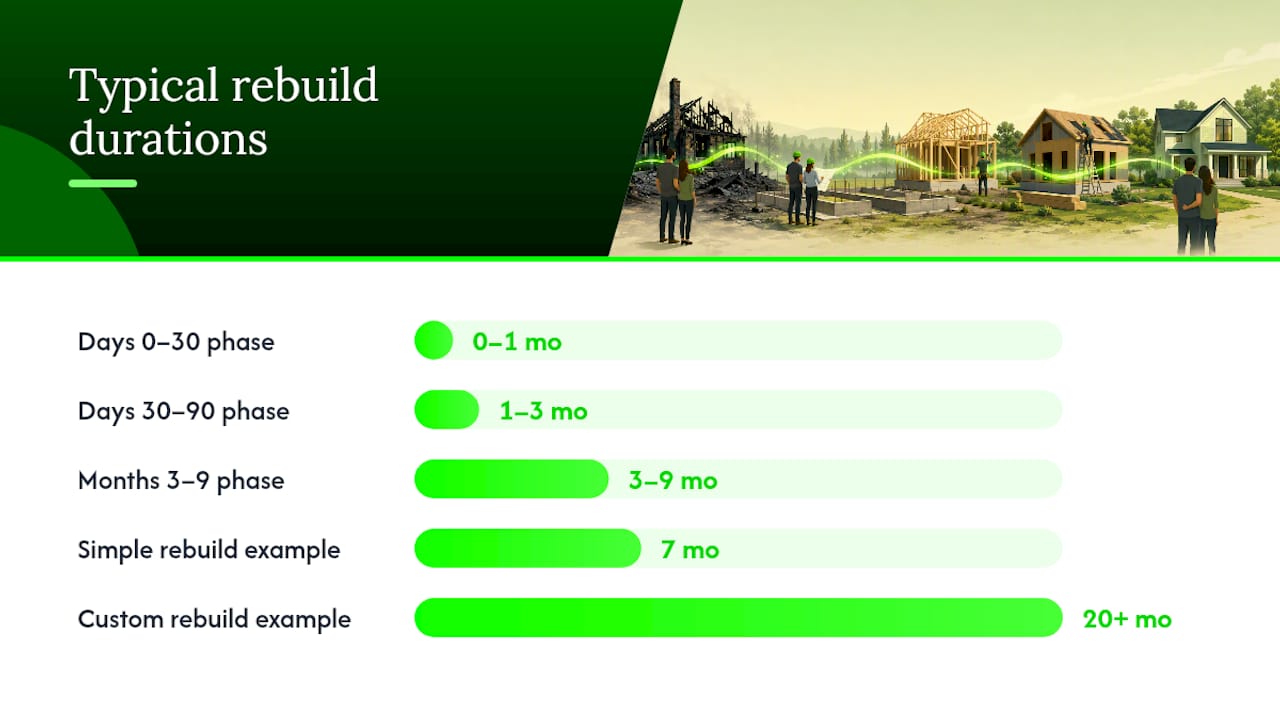 Typical rebuild durations

Days 0–30 phase
0–1 mo

Days 30–90 phase
1–3 mo

Months 3–9 phase
3–9 mo

Simple rebuild example
7 mo

Custom rebuild example
20+ mo